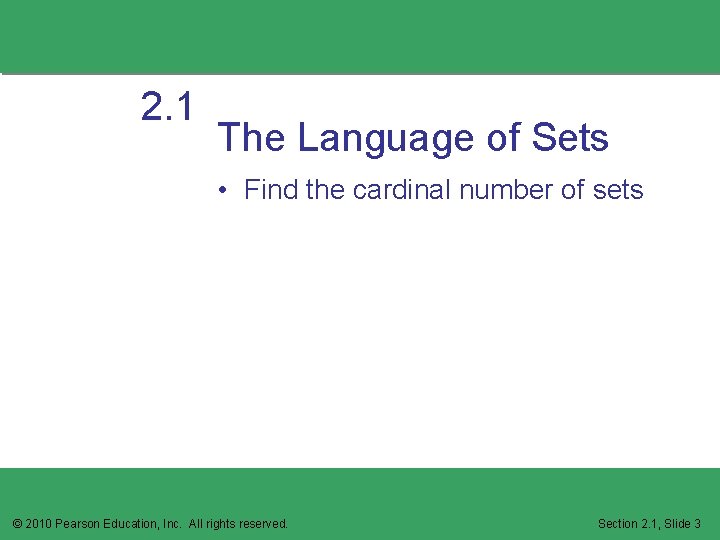 2.1

The Language of Sets

• Find the cardinal number of sets

© 2010 Pearson Education, Inc. All rights reserved.

Section 2.1, Slide 3